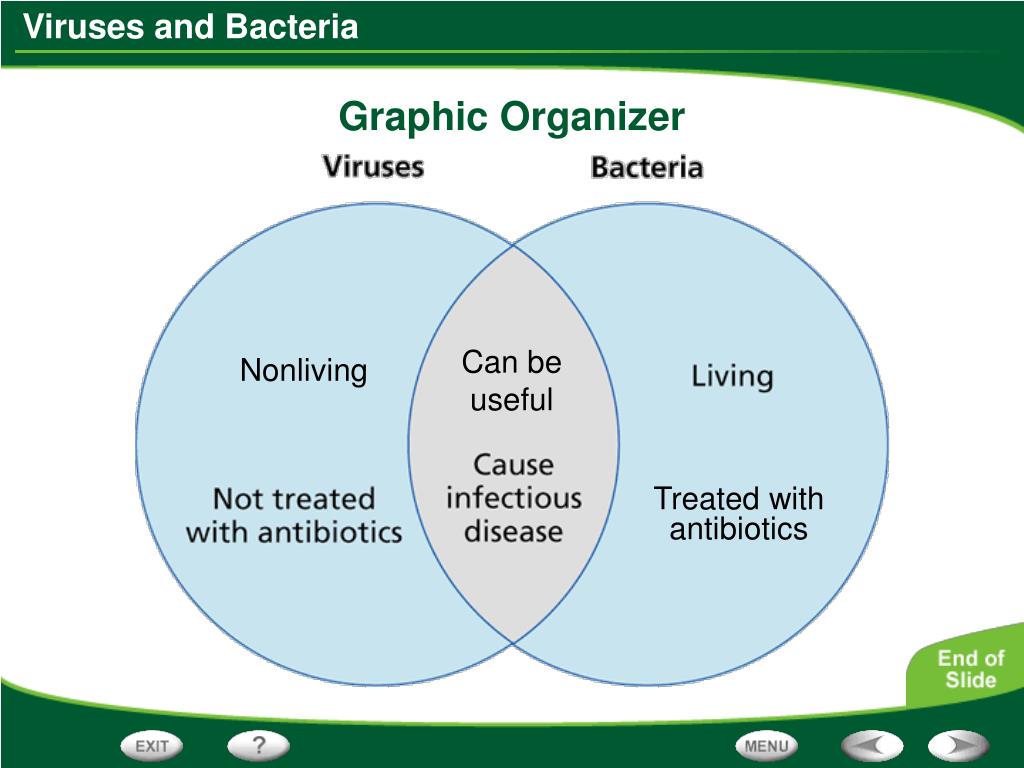 Viruses and Bacteria

Graphic Organizer

Viruses

Bacteria

Nonliving

Not treated with antibiotics

Can be useful

Cause infectious disease

Living

Treated with antibiotics

End of Slide

EXIT

?

MENU